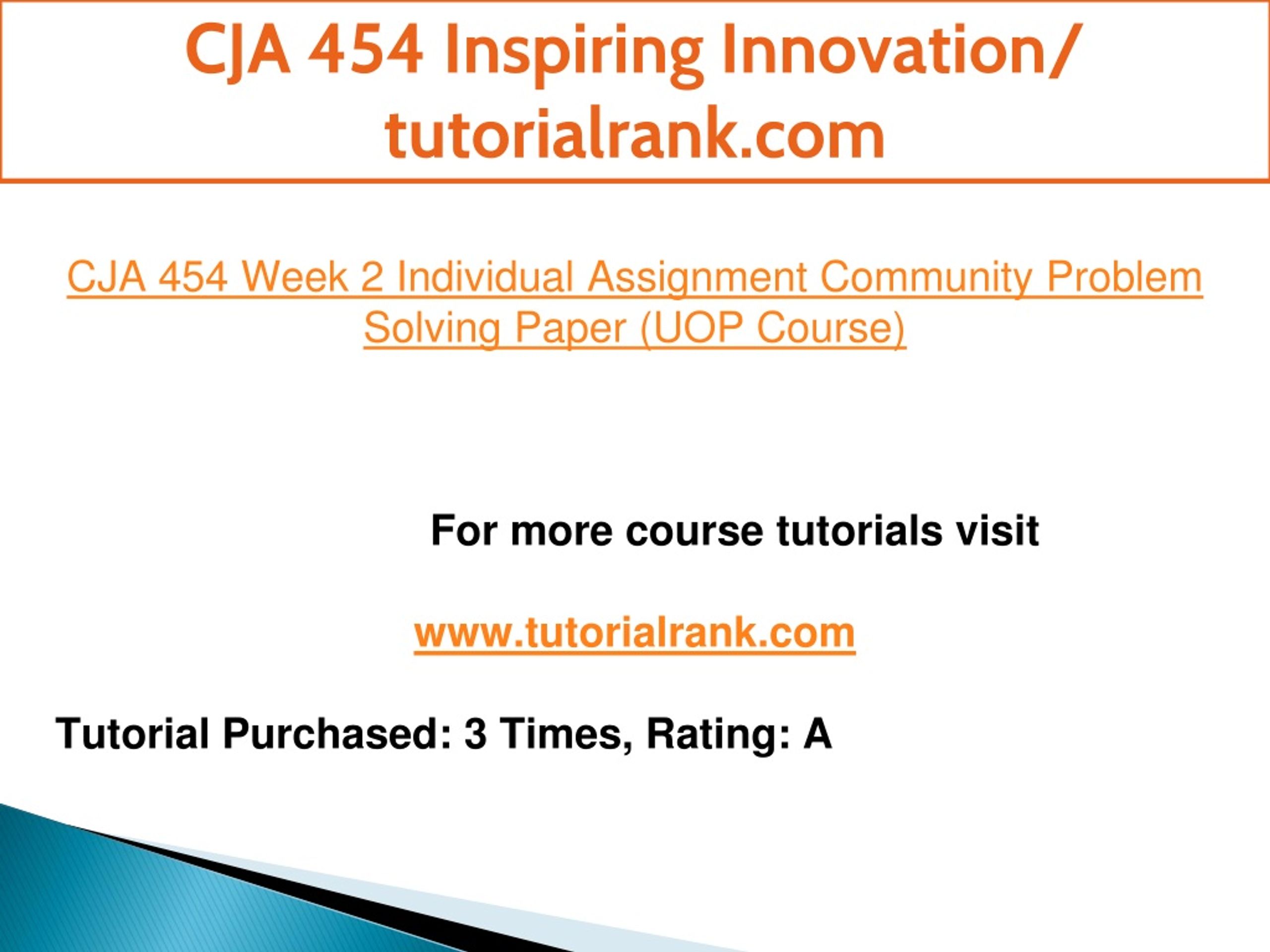 CJA 454 Inspiring Innovation/ tutorialrank.com

CJA 454 Week 2 Individual Assignment Community Problem Solving Paper (UOP Course)

For more course tutorials visit

www.tutorialrank.com

Tutorial Purchased: 3 Times, Rating: A